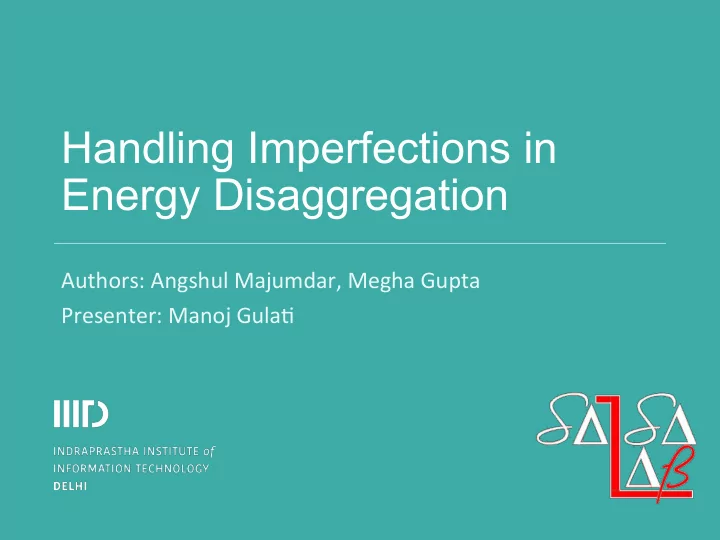 Handling Imperfections in Energy Disaggregation

Authors: Angshul Majumdar, Megha Gupta

Presenter: Manoj Gulati

IIITD

INDRAPRASTHA INSTITUTE of INFORMATION TECHNOLOGY DELHI

SALSA LAB